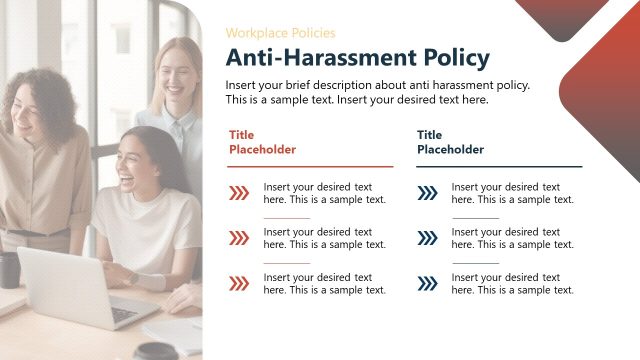 Workplace Policies

Anti-Harassment Policy

Insert your brief description about anti harassment policy. This is a sample text. Insert your desired text here.

Title Placeholder

Insert your desired text here. This is a sample text.

Insert your desired text here. This is a sample text.

Insert your desired text here. This is a sample text.

Title Placeholder

Insert your desired text here. This is a sample text.

Insert your desired text here. This is a sample text.

Insert your desired text here. This is a sample text.